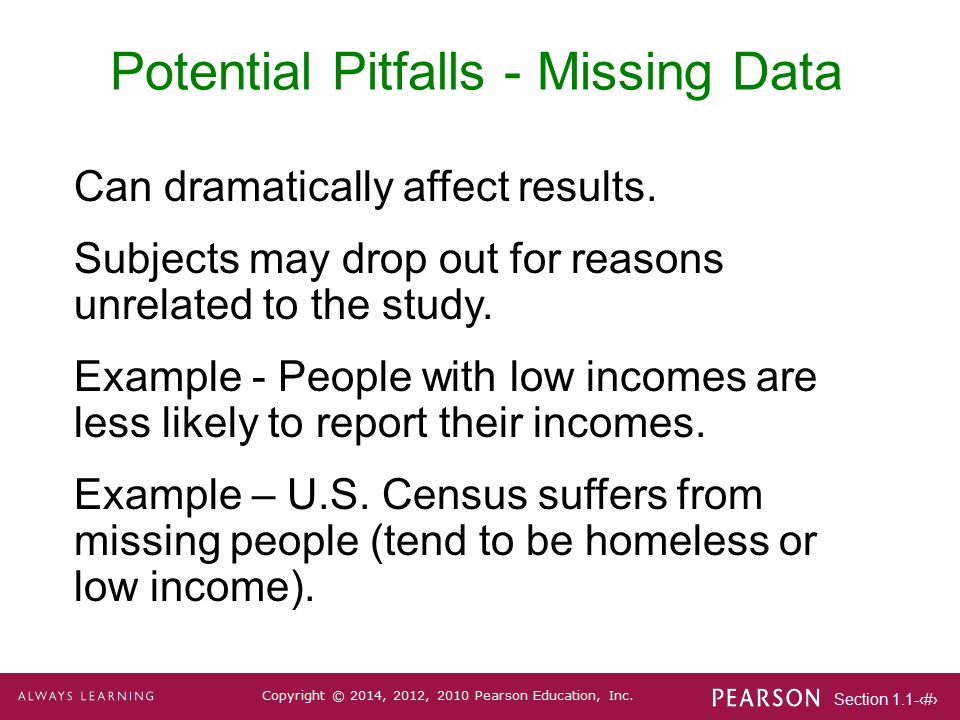 Potential Pitfalls - Missing Data

Can dramatically affect results.

Subjects may drop out for reasons unrelated to the study.

Example - People with low incomes are less likely to report their incomes.

Example – U.S. Census suffers from missing people (tend to be homeless or low income).

ALWAYS LEARNING

Copyright © 2014, 2012, 2010 Pearson Education, Inc.

PEARSON

Section 1.1-‹#›